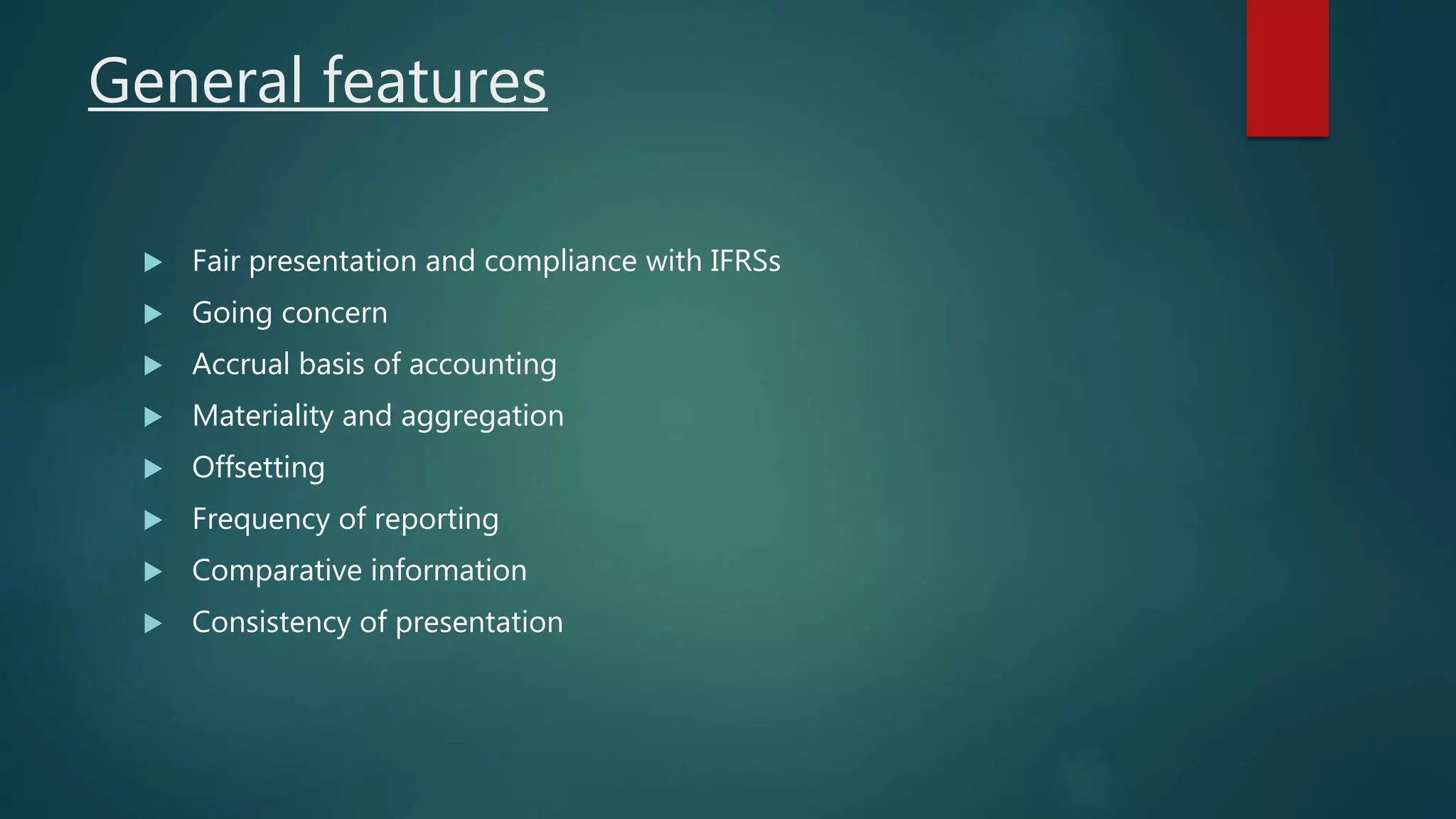 General features

Fair presentation and compliance with IFRSs
Going concern
Accrual basis of accounting
Materiality and aggregation
Offsetting
Frequency of reporting
Comparative information
Consistency of presentation